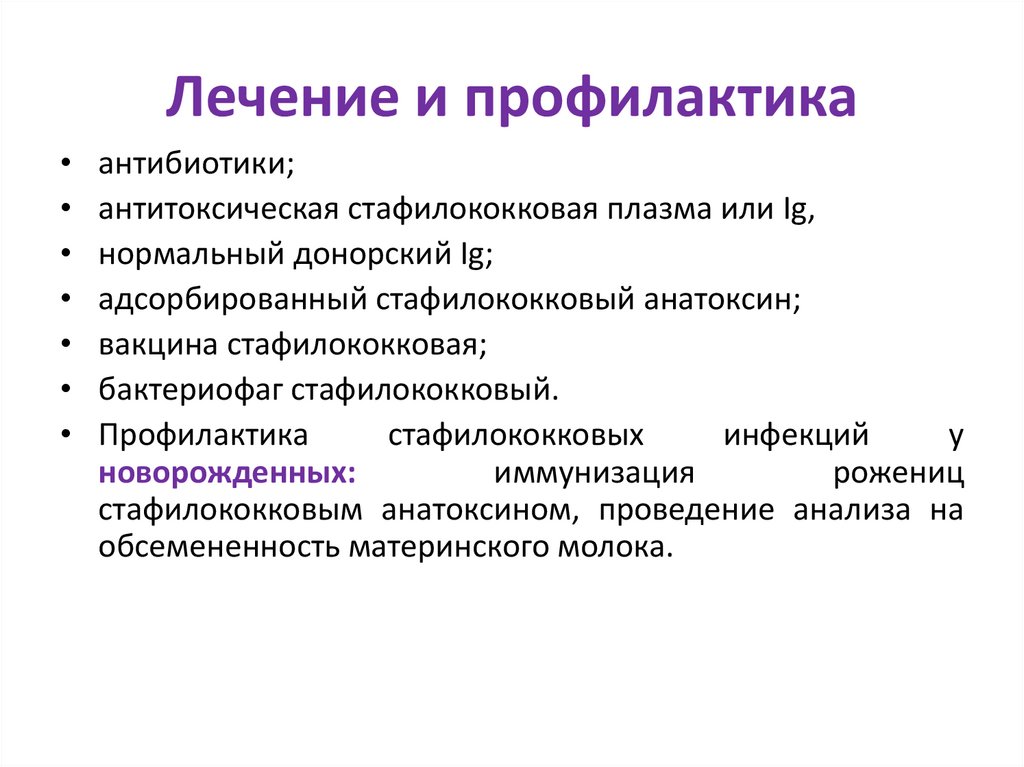 Лечение и профилактика

• антибиотики;
• антитоксическая стафилококковая плазма или Ig,
• нормальный донорский Ig;
• адсорбированный стафилококковый анатоксин;
• вакцина стафилококковая;
• бактериофаг стафилококковый.
• Профилактика стафилококковых инфекций у новорожденных: иммунизация рожениц стафилококковым анатоксином, проведение анализа на обсемененность материнского молока.